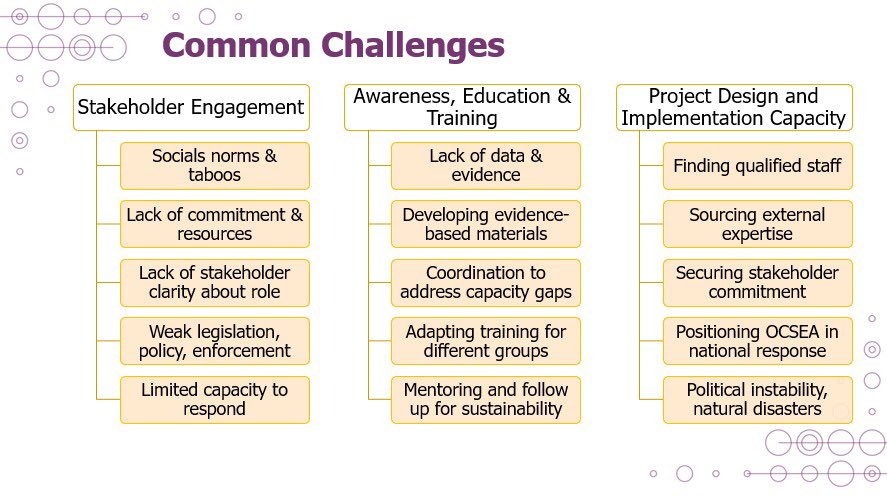 Common Challenges

Stakeholder Engagement

Socials norms & taboos

Lack of commitment & resources

Lack of stakeholder clarity about role

Weak legislation, policy, enforcement

Limited capacity to respond

Awareness, Education & Training

Lack of data & evidence

Developing evidence-based materials

Coordination to address capacity gaps

Adapting training for different groups

Mentoring and follow up for sustainability

Project Design and Implementation Capacity

Finding qualified staff

Sourcing external expertise

Securing stakeholder commitment

Positioning OCSEA in national response

Political instability, natural disasters